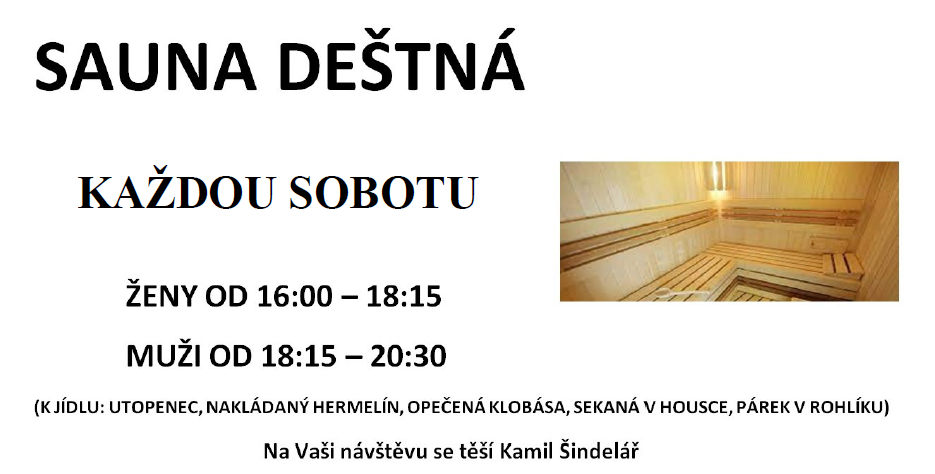 SAUNA DEŠTNÁ

KAŽDOU SOBOTU

ŽENY OD 16:00 – 18:15

MUŽI OD 18:15 – 20:30

(K JÍDLU: UTOPENEC, NAKLÁDANÝ HERMELÍN, OPEČENÁ KLOBÁSA, SEKANÁ V HOUSCE, PÁREK V ROHLÍKU)

Na Vaši návštěvu se těší Kamil Šindelář